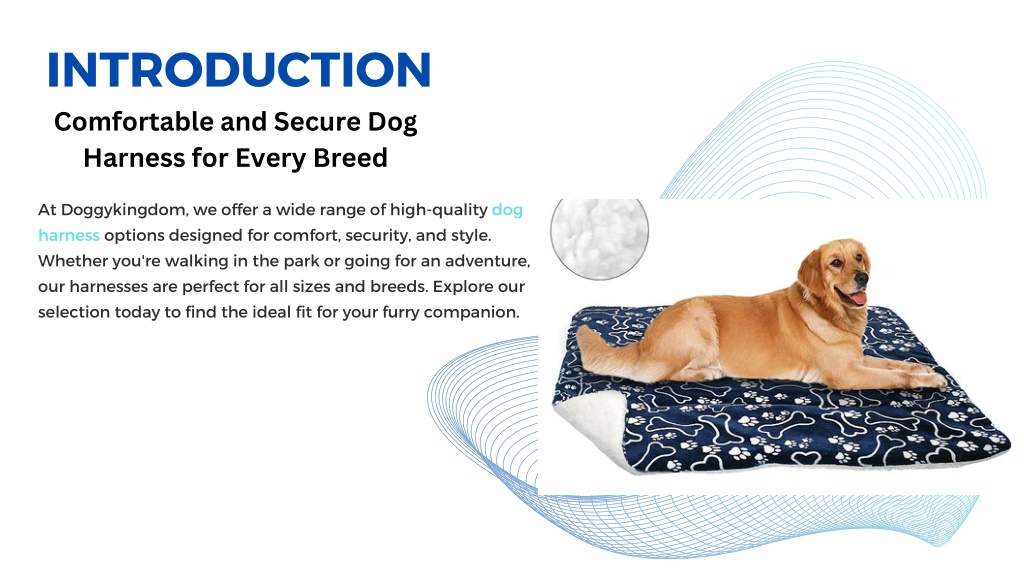 INTRODUCTION

Comfortable and Secure Dog Harness for Every Breed

At Doggykingdom, we offer a wide range of high-quality dog harness options designed for comfort, security, and style. Whether you're walking in the park or going for an adventure, our harnesses are perfect for all sizes and breeds. Explore our selection today to find the ideal fit for your furry companion.